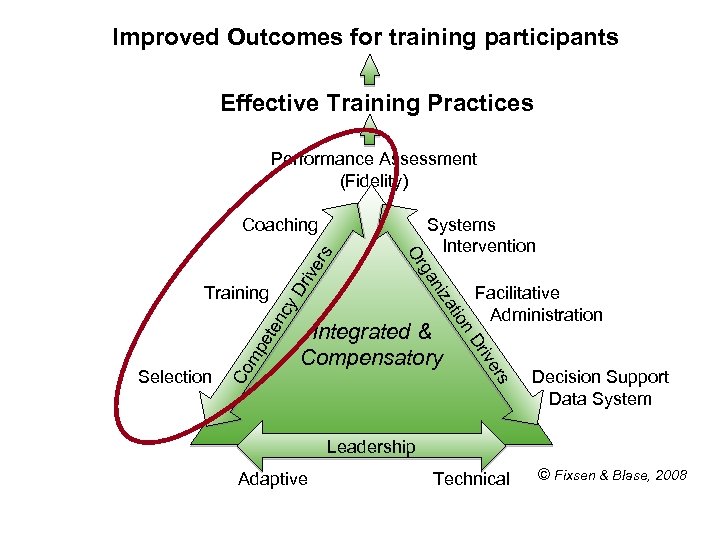 Improved Outcomes for training participants

Effective Training Practices

Performance Assessment (Fidelity)

Coaching

Training

Selection

Competency Drivers

Systems Intervention

Facilitative Administration

Decision Support Data System

Organization Drivers

Integrated & Compensatory

Leadership

Adaptive

Technical

© Fixsen & Blase, 2008